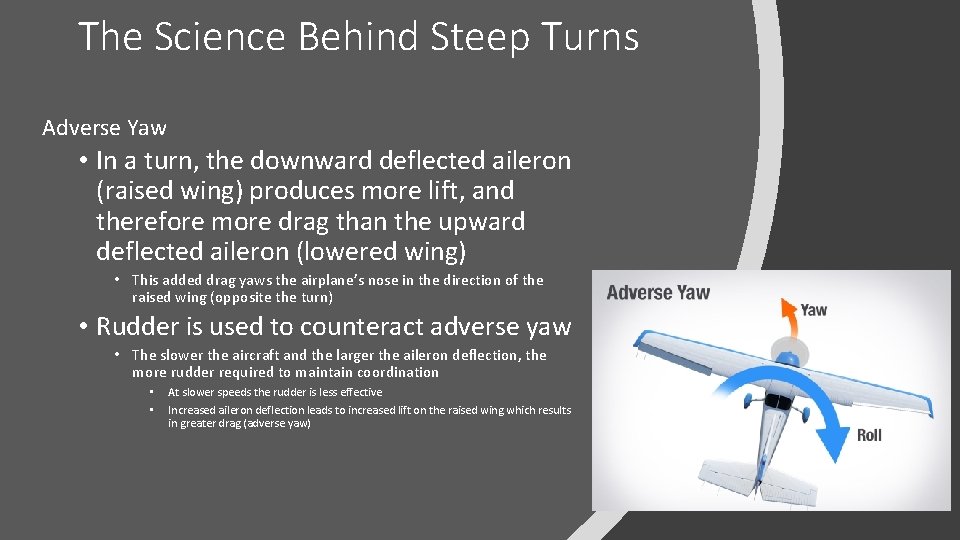 The Science Behind Steep Turns

Adverse Yaw

• In a turn, the downward deflected aileron (raised wing) produces more lift, and therefore more drag than the upward deflected aileron (lowered wing)

• This added drag yaws the airplane's nose in the direction of the raised wing (opposite the turn)

• Rudder is used to counteract adverse yaw

• The slower the aircraft and the larger the aileron deflection, the more rudder required to maintain coordination

• At slower speeds the rudder is less effective

• Increased aileron deflection leads to increased lift on the raised wing which results in greater drag (adverse yaw)

Adverse Yaw

Yaw

Roll